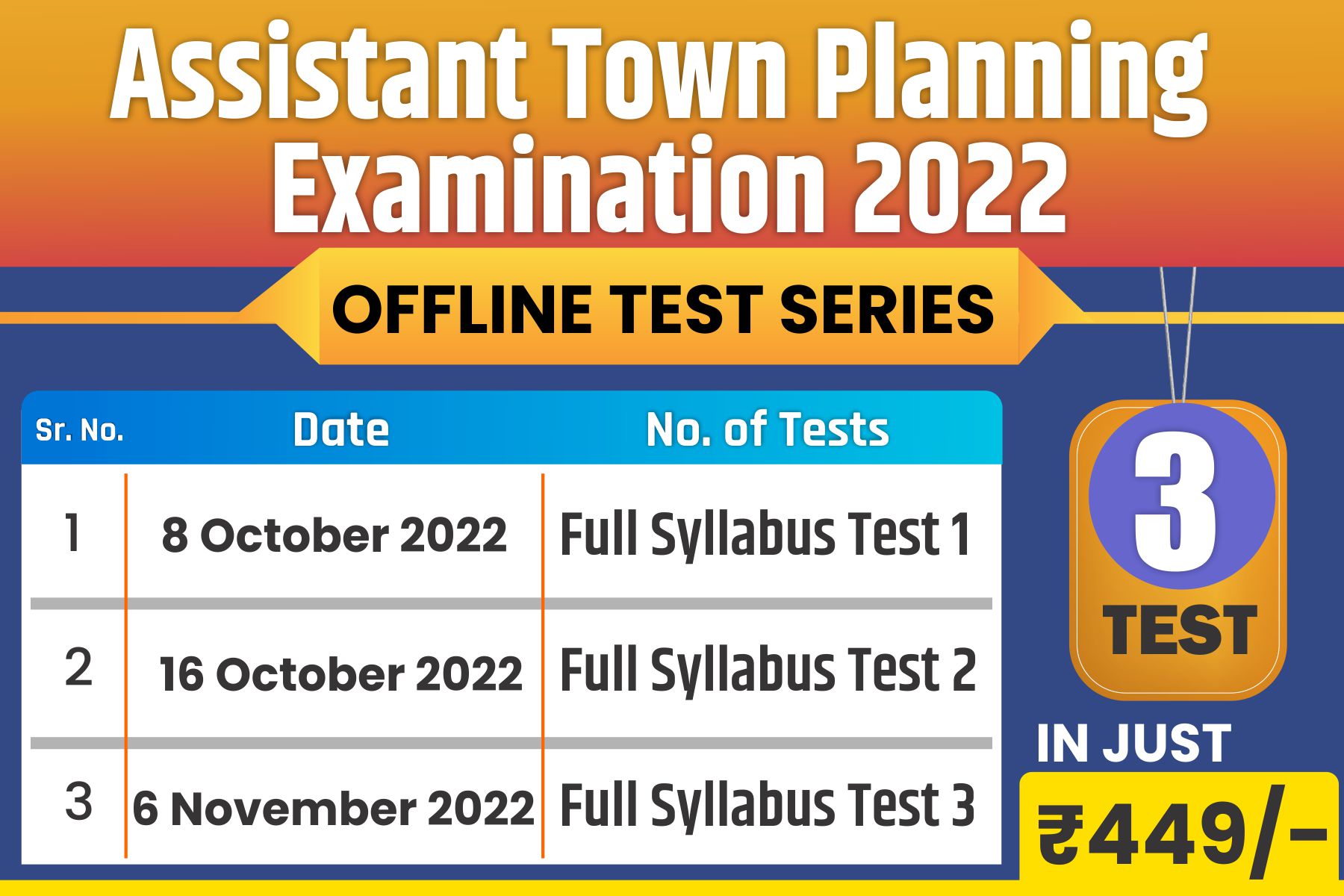 Assistant Town Planning Examination 2022

OFFLINE TEST SERIES

| Sr. No. | Date | No. of Tests |
|---|---|---|
| 1 | 8 October 2022 | Full Syllabus Test 1 |
| 2 | 16 October 2022 | Full Syllabus Test 2 |
| 3 | 6 November 2022 | Full Syllabus Test 3 |

3 TEST

IN JUST

₹449/-